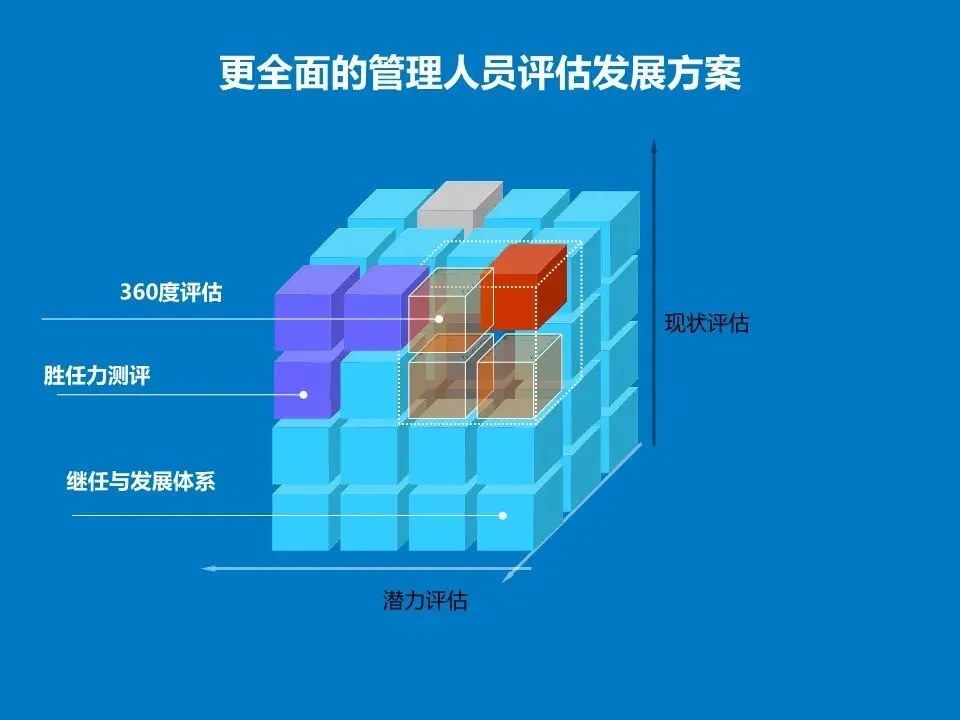 更全面的管理人员评估发展方案

360度评估

胜任力测评

继任与发展体系

现状评估

潜力评估